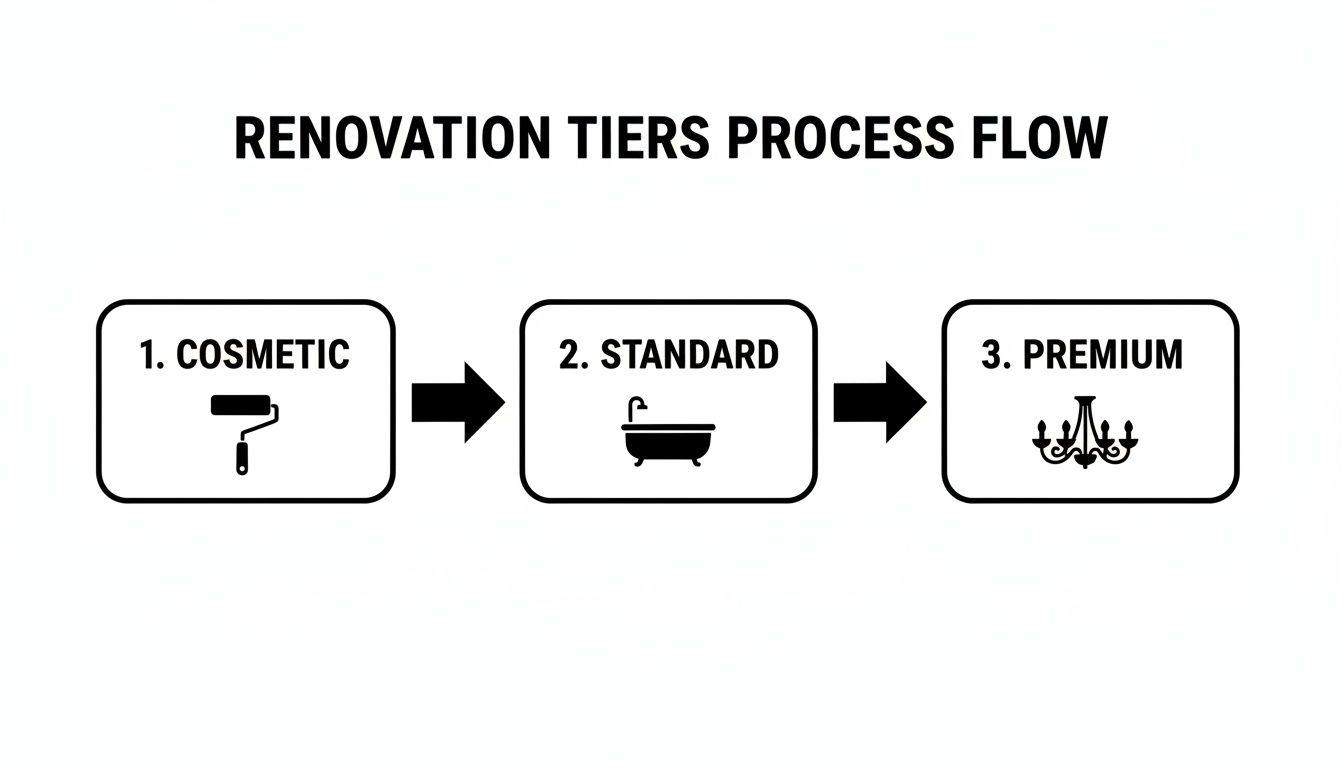 RENOVATION TIERS PROCESS FLOW

1. COSMETIC

2. STANDARD

3. PREMIUM